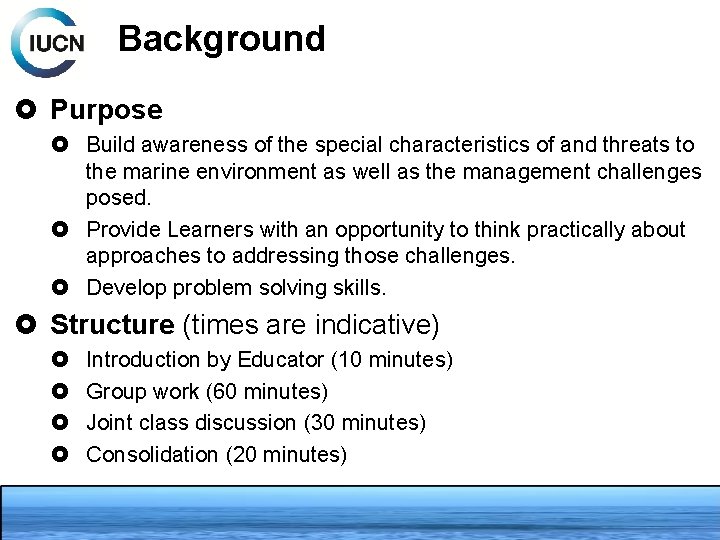 IUCN

Background

Purpose

Build awareness of the special characteristics of and threats to the marine environment as well as the management challenges posed.

Provide Learners with an opportunity to think practically about approaches to addressing those challenges.

Develop problem solving skills.

Structure (times are indicative)

Introduction by Educator (10 minutes)

Group work (60 minutes)

Joint class discussion (30 minutes)

Consolidation (20 minutes)